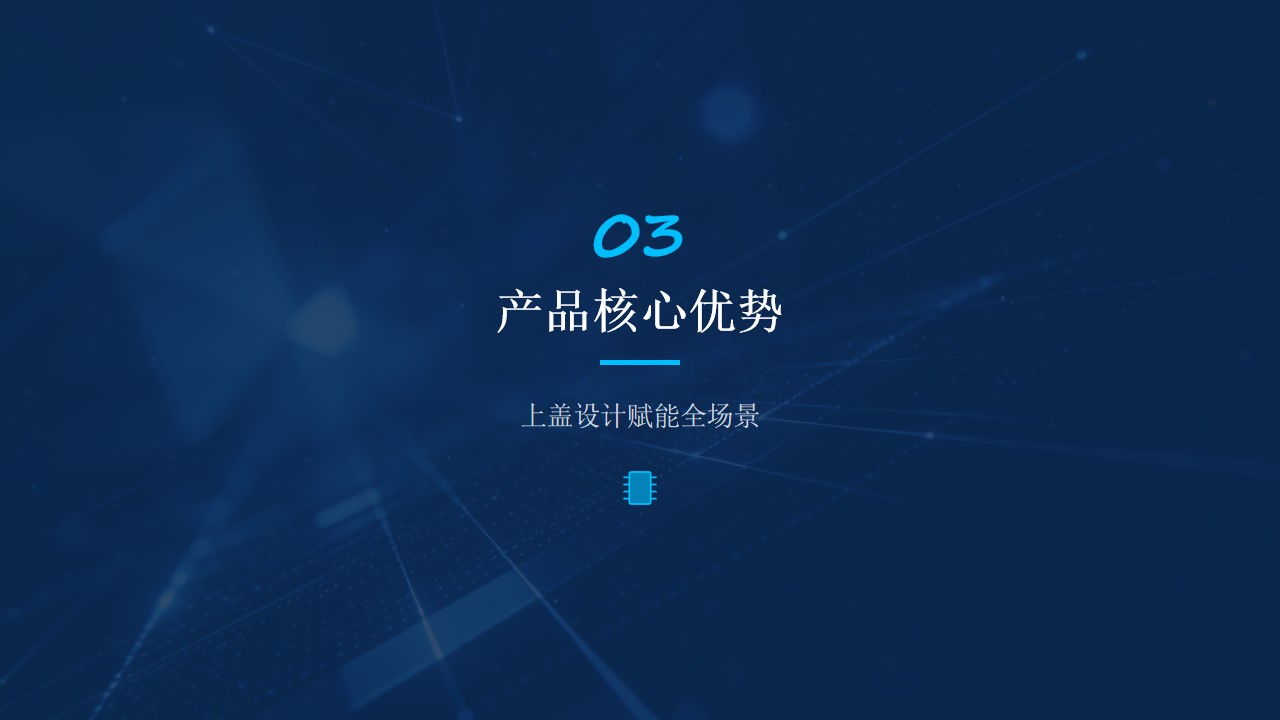 03

产品核心优势

上盖设计赋能全场景